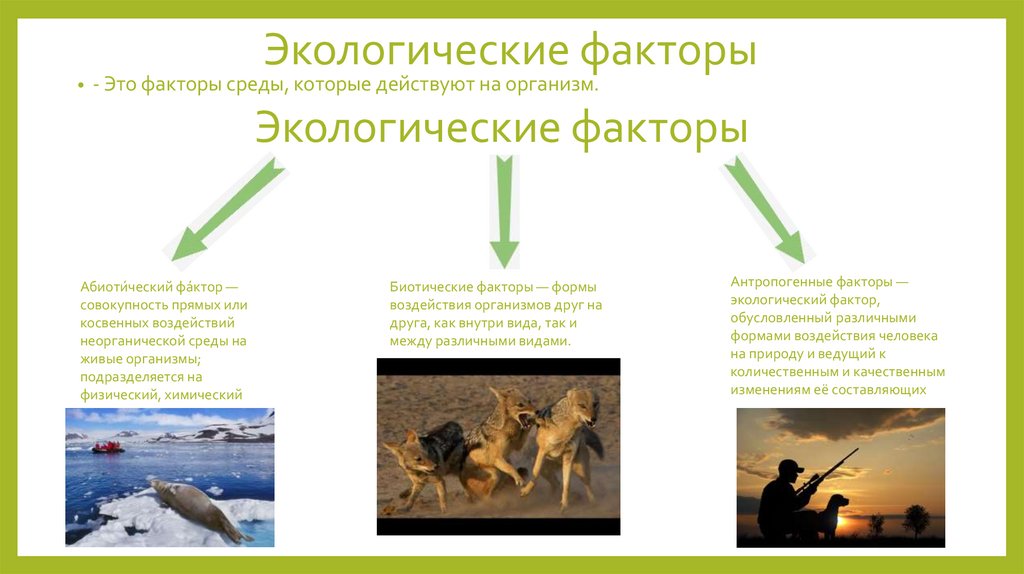 Экологические факторы

• - Это факторы среды, которые действуют на организм.

Экологические факторы

Абиоти́ческий фа́ктор — совокупность прямых или косвенных воздействий неорганической среды на живые организмы; подразделяется на физический, химический

Биотические факторы — формы воздействия организмов друг на друга, как внутри вида, так и между различными видами.

Антропогенные факторы — экологический фактор, обусловленный различными формами воздействия человека на природу и ведущий к количественным и качественным изменениям её составляющих